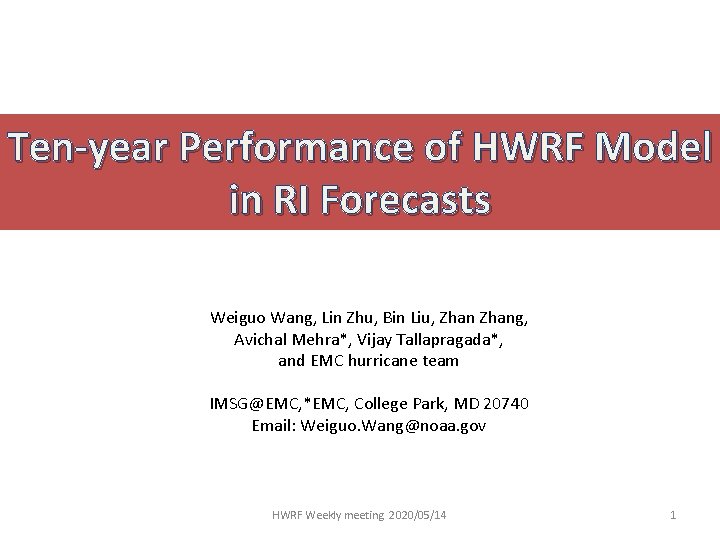 Ten-year Performance of HWRF Model in RI Forecasts

Weiguo Wang, Lin Zhu, Bin Liu, Zhan Zhang, Avichal Mehra*, Vijay Tallapragada*, and EMC hurricane team

IMSG@EMC,*EMC, College Park, MD 20740
Email: Weiguo.Wang@noaa.gov

HWRF Weekly meeting 2020/05/14

1